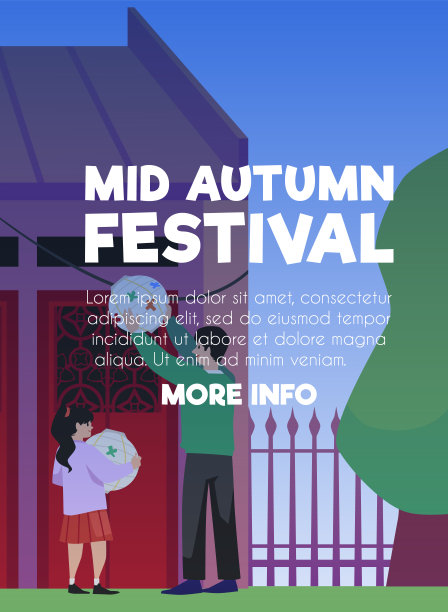 MID AUTUMN FESTIVAL

Lorem ipsum dolor sit amet, consectetur adipiscing elit, sed do eiusmod tempor incididunt ut labore et dolore magna aliqua. Ut enim ad minim veniam.

MORE INFO